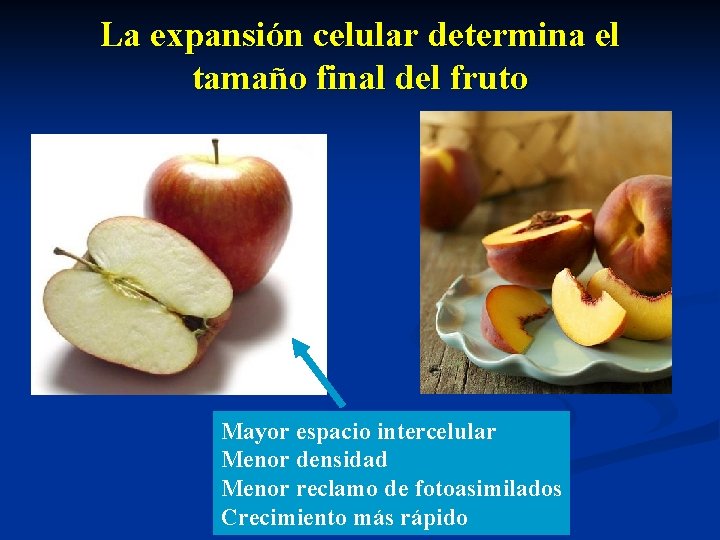 La expansión celular determina el tamaño final del fruto

Mayor espacio intercelular
Menor densidad
Menor reclamo de fotoasimilados
Crecimiento más rápido